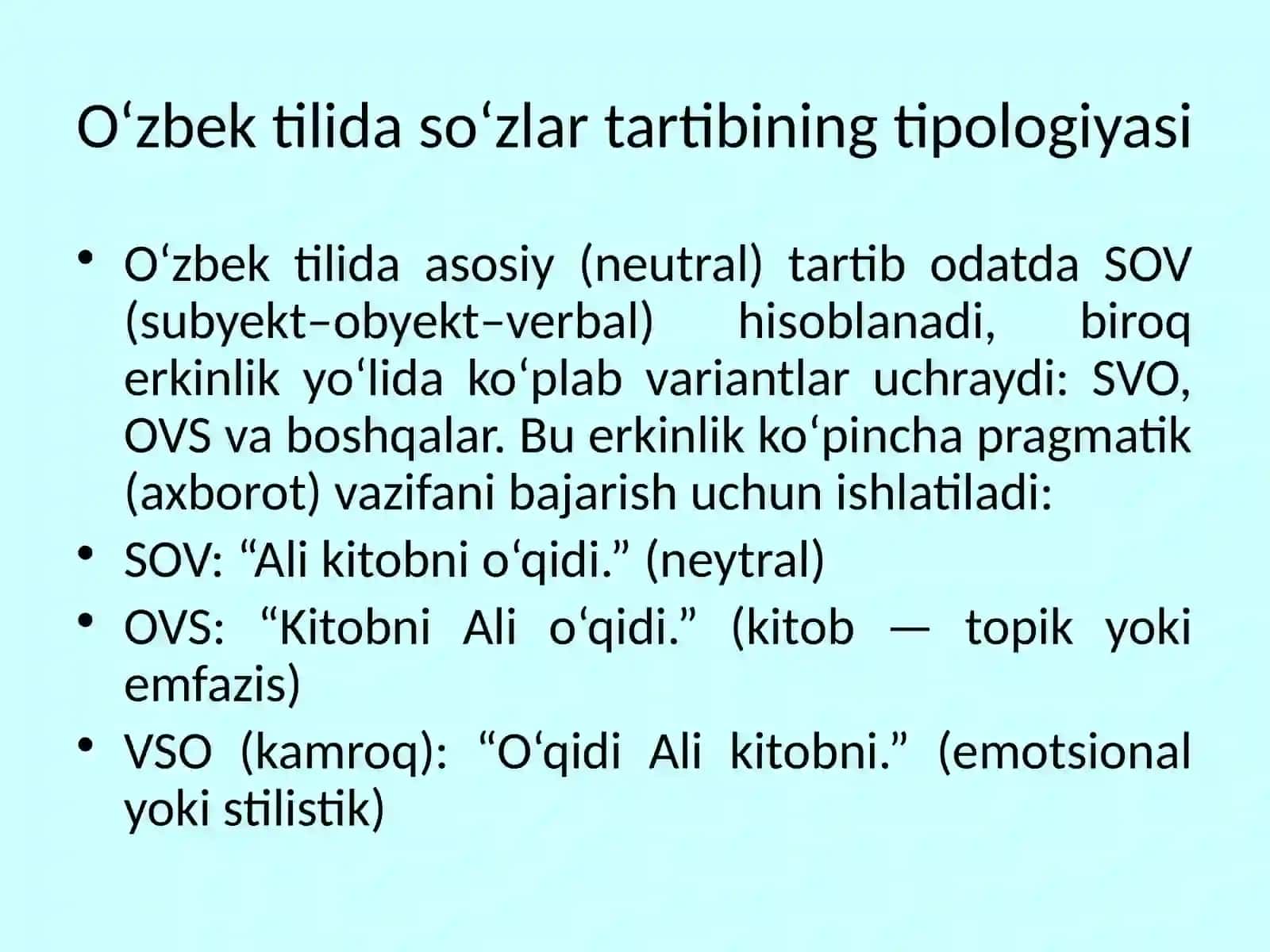 O‘zbek tilida so‘zlar tartibining tipologiyasi

• O‘zbek tilida asosiy (neutral) tartib odatda SOV (subyekt–obyekt–verbal) hisoblanadi, biroq erkinlik yo‘lida ko‘plab variantlar uchraydi: SVO, OVS va boshqalar. Bu erkinlik ko‘pincha pragmatik (axborot) vazifani bajarish uchun ishlatiladi:
• SOV: “Ali kitobni o‘qidi.” (neytral)
• OVS: “Kitobni Ali o‘qidi.” (kitob — topik yoki emfazis)
• VSO (kamroq): “O‘qidi Ali kitobni.” (emotsional yoki stilistik)